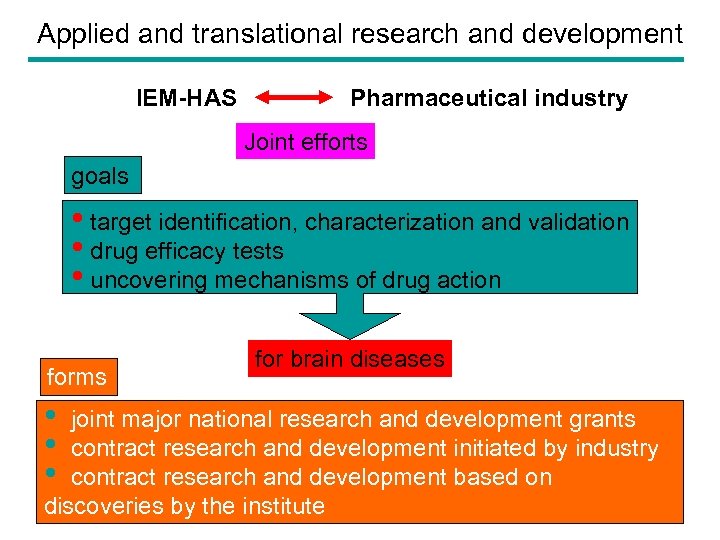 Applied and translational research and development

IEM-HAS Pharmaceutical industry

Joint efforts

goals

• target identification, characterization and validation
• drug efficacy tests
• uncovering mechanisms of drug action

for brain diseases

forms

• joint major national research and development grants
• contract research and development initiated by industry
• contract research and development based on discoveries by the institute